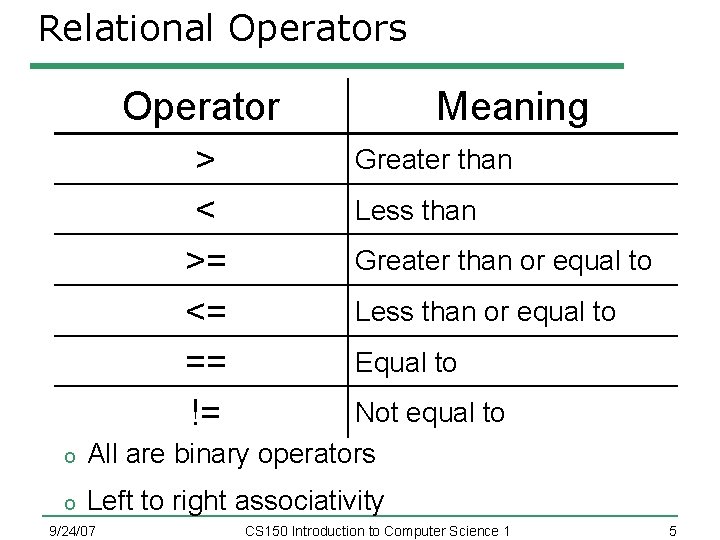 Relational Operators

| Operator | Meaning |
|---|---|
| > | Greater than |
| < | Less than |
| >= | Greater than or equal to |
| <= | Less than or equal to |
| == | Equal to |
| != | Not equal to |

o All are binary operators

o Left to right associativity

9/24/07 CS150 Introduction to Computer Science 1 5